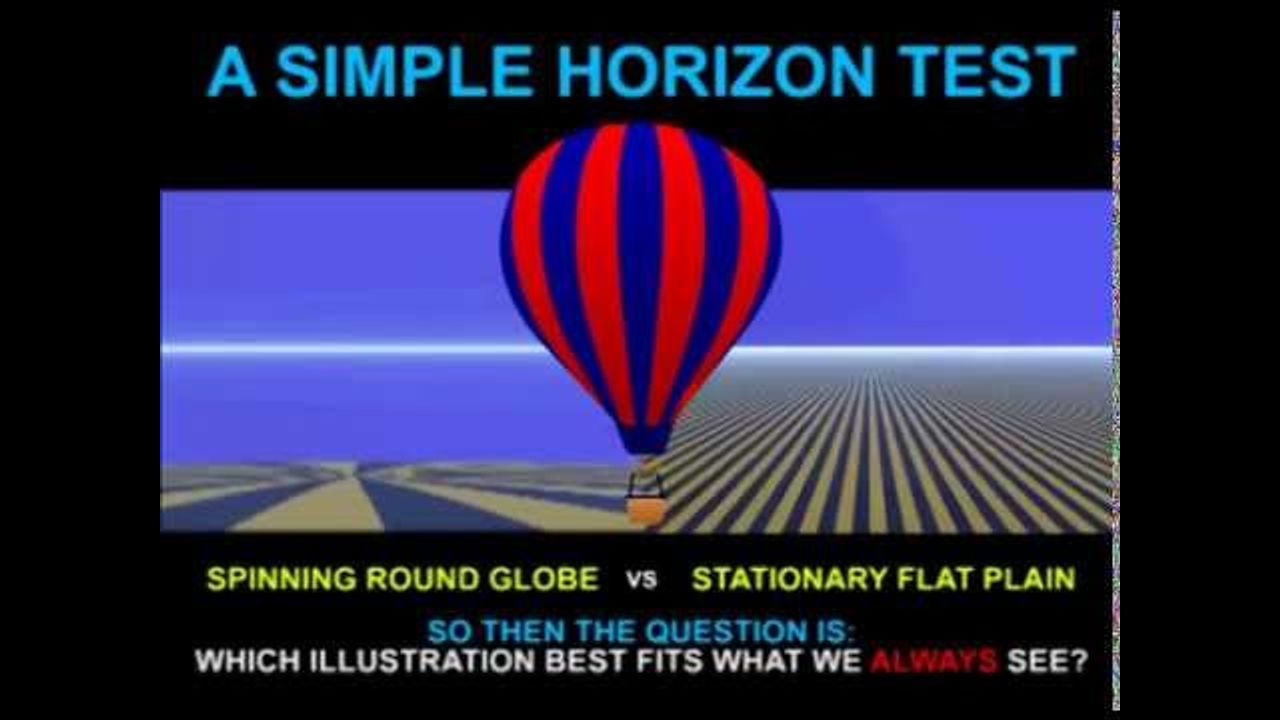 A SIMPLE HORIZON TEST

SPINNING ROUND GLOBE vs STATIONARY FLAT PLAIN

SO THEN THE QUESTION IS:
WHICH ILLUSTRATION BEST FITS WHAT WE ALWAYS SEE?